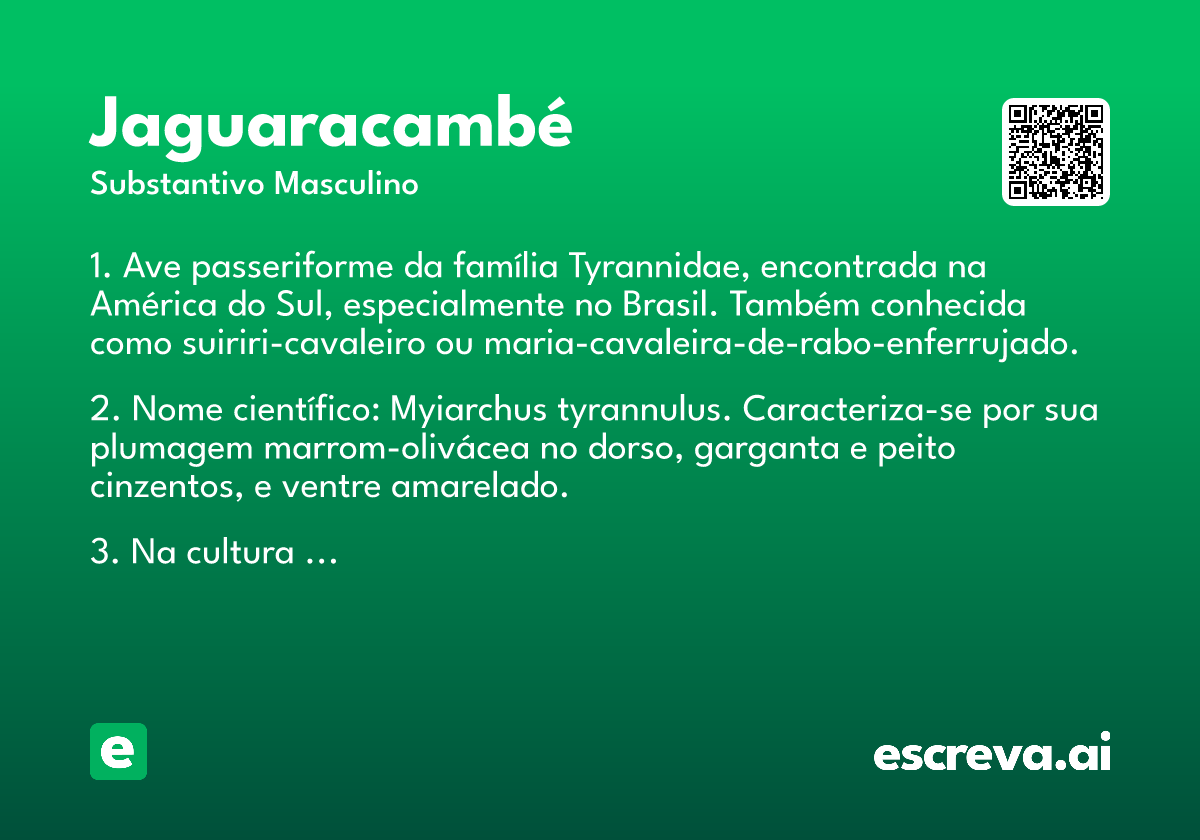 Jaguaracambé
Substantivo Masculino

1. Ave passeriforme da família Tyrannidae, encontrada na América do Sul, especialmente no Brasil. Também conhecida como suiriri-cavaleiro ou maria-cavaleira-de-rabo-enferrujado.

2. Nome científico: Myiarchus tyrannulus. Caracteriza-se por sua plumagem marrom-olivácea no dorso, garganta e peito cinzentos, e ventre amarelado.

3. Na cultura ...

e

escreva.ai